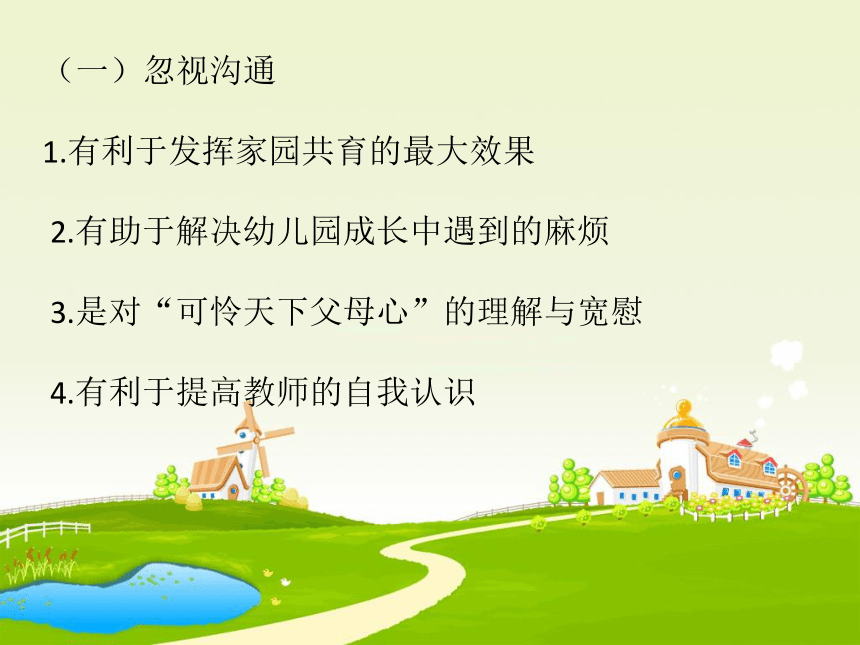 （一）忽视沟通

1.有利于发挥家园共育的最大效果

2.有助于解决幼儿园成长中遇到的麻烦

3.是对“可怜天下父母心”的理解与宽慰

4.有利于提高教师的自我认识